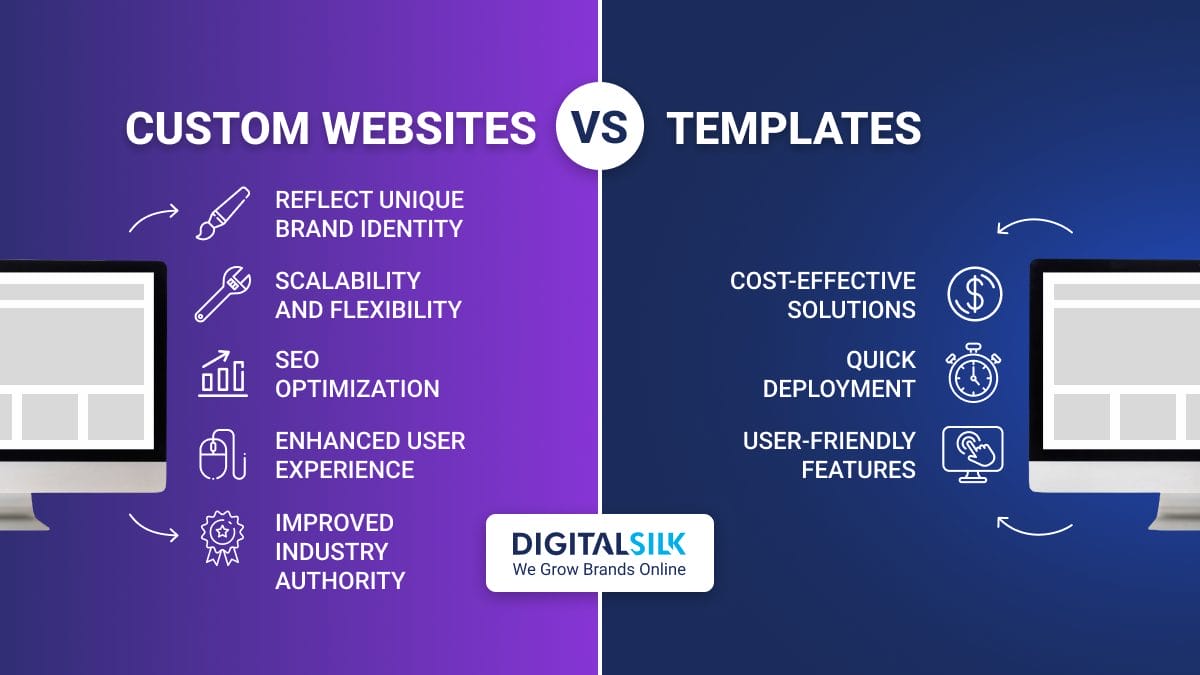 CUSTOM WEBSITES VS TEMPLATES

REFLECT UNIQUE BRAND IDENTITY

SCALABILITY AND FLEXIBILITY

SEO OPTIMIZATION

ENHANCED USER EXPERIENCE

IMPROVED INDUSTRY AUTHORITY

COST-EFFECTIVE SOLUTIONS

QUICK DEPLOYMENT

USER-FRIENDLY FEATURES

DIGITALSILK
We Grow Brands Online